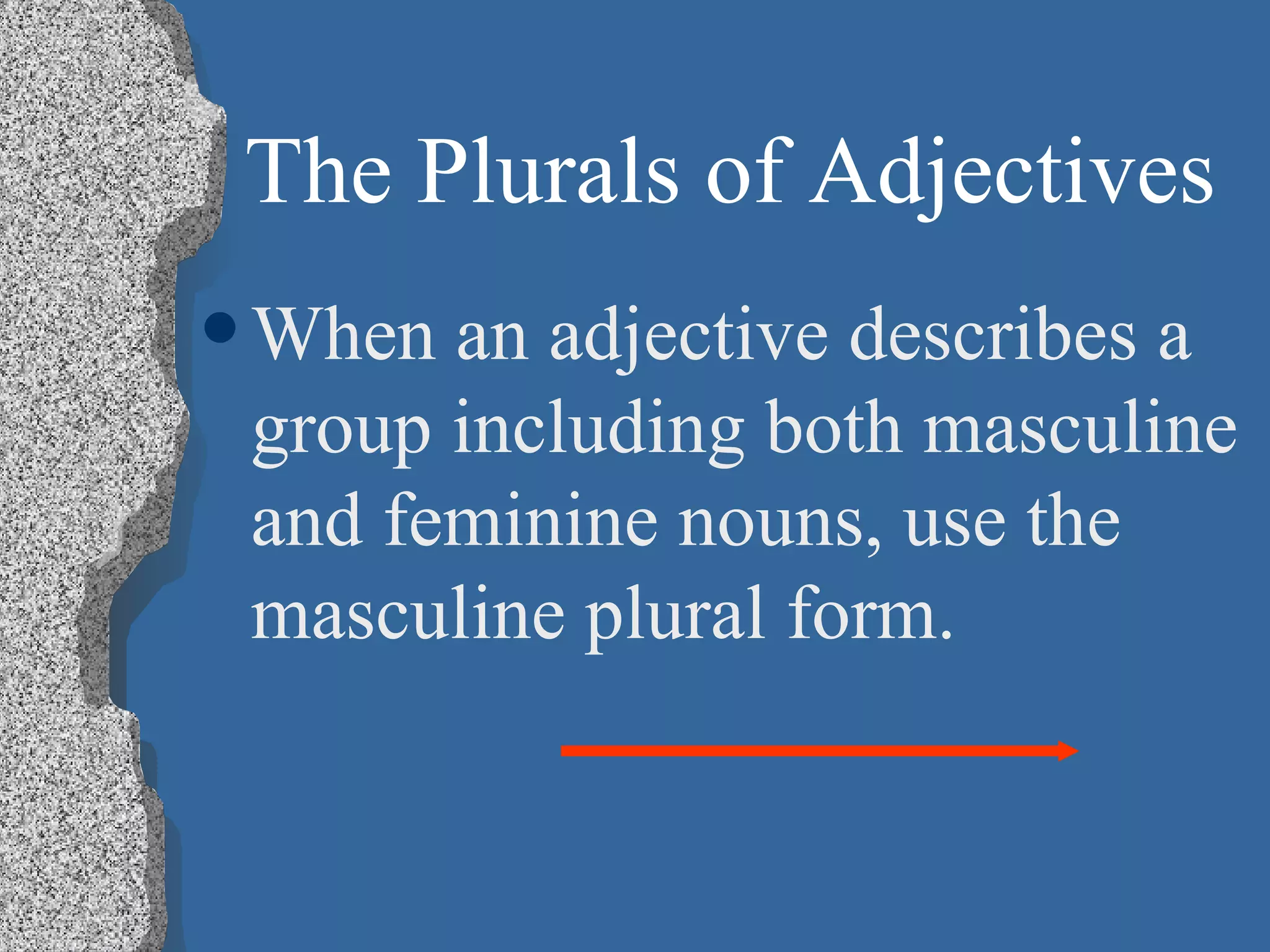 The Plurals of Adjectives

• When an adjective describes a group including both masculine and feminine nouns, use the masculine plural form.